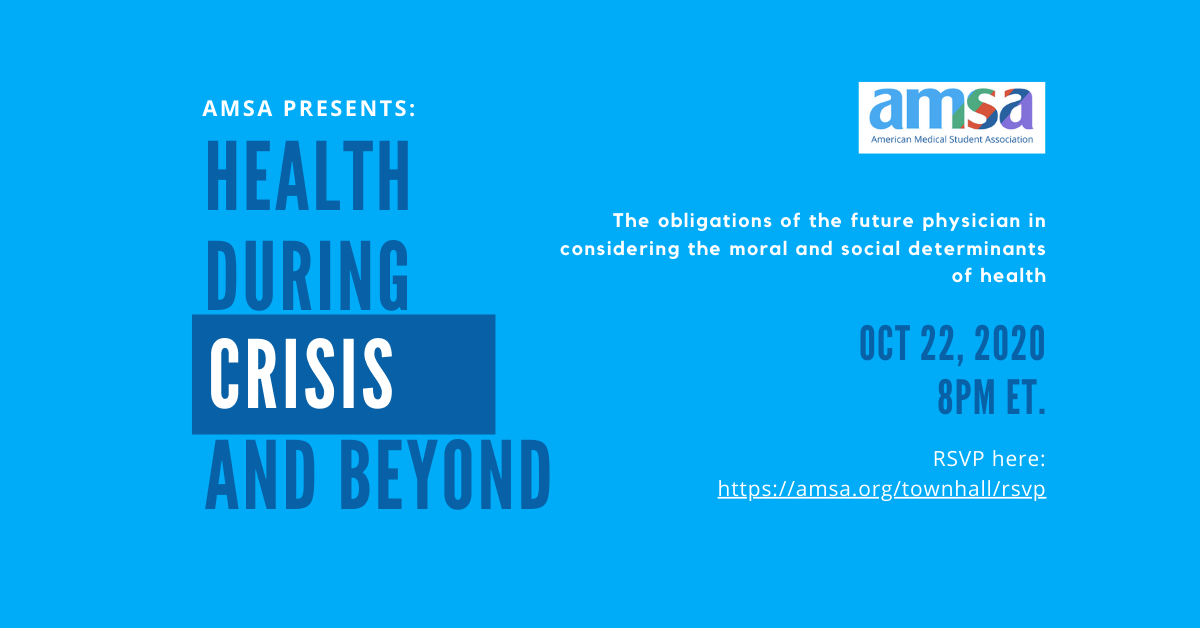 AMSA PRESENTS:
HEALTH DURING CRISIS AND BEYOND

amsa
American Medical Student Association

The obligations of the future physician in considering the moral and social determinants of health

OCT 22, 2020
8PM ET.

RSVP here:
https://amsa.org/townhall/rsvp